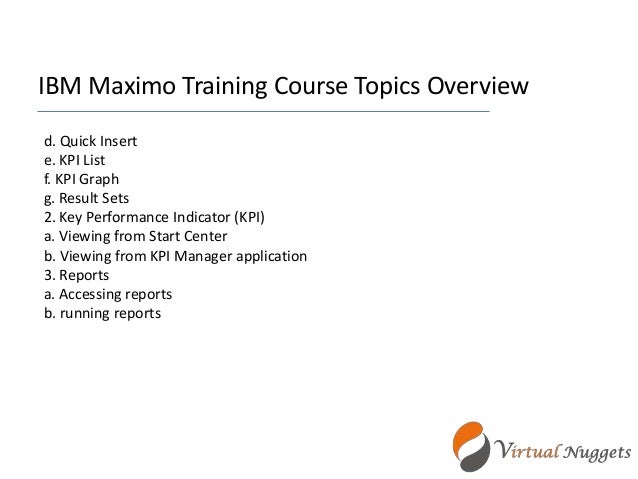 IBM Maximo Training Course Topics Overview

d. Quick Insert
e. KPI List
f. KPI Graph
g. Result Sets
2. Key Performance Indicator (KPI)
a. Viewing from Start Center
b. Viewing from KPI Manager application
3. Reports
a. Accessing reports
b. running reports

Virtual Nuggets